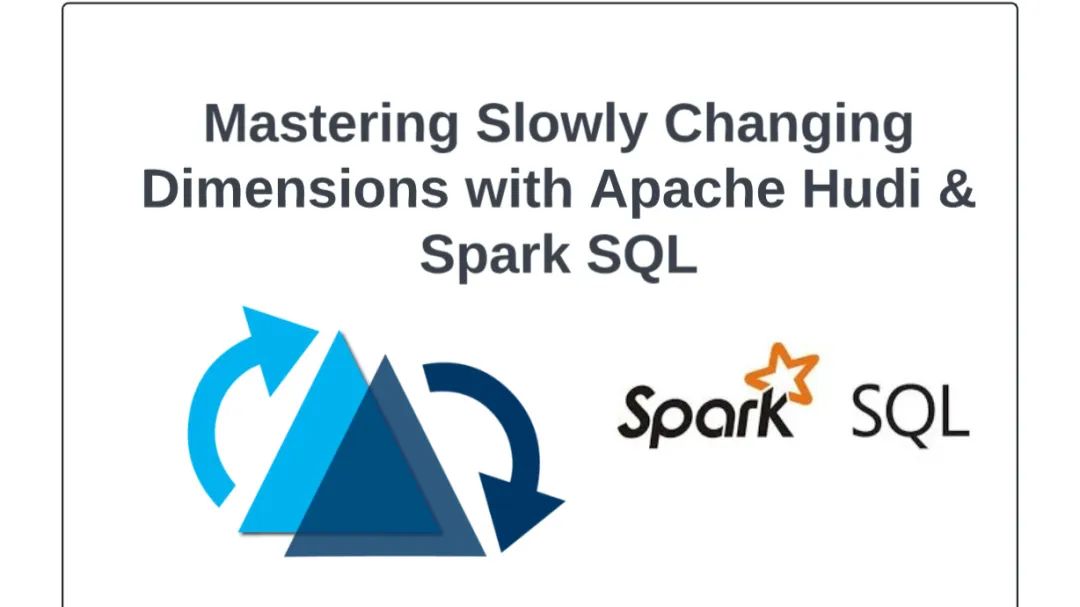 Mastering Slowly Changing Dimensions with Apache Hudi & Spark SQL

Spark SQL